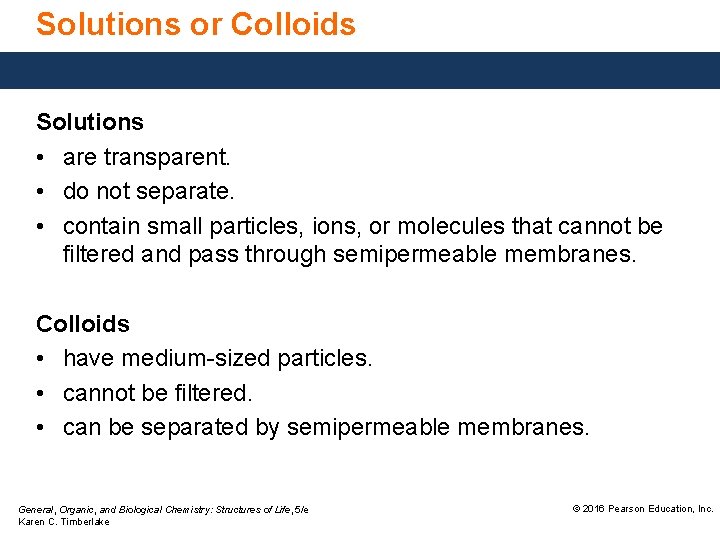 Solutions or Colloids

Solutions
• are transparent.
• do not separate.
• contain small particles, ions, or molecules that cannot be filtered and pass through semipermeable membranes.

Colloids
• have medium-sized particles.
• cannot be filtered.
• can be separated by semipermeable membranes.

General, Organic, and Biological Chemistry: Structures of Life, 5/e
Karen C. Timberlake

© 2016 Pearson Education, Inc.